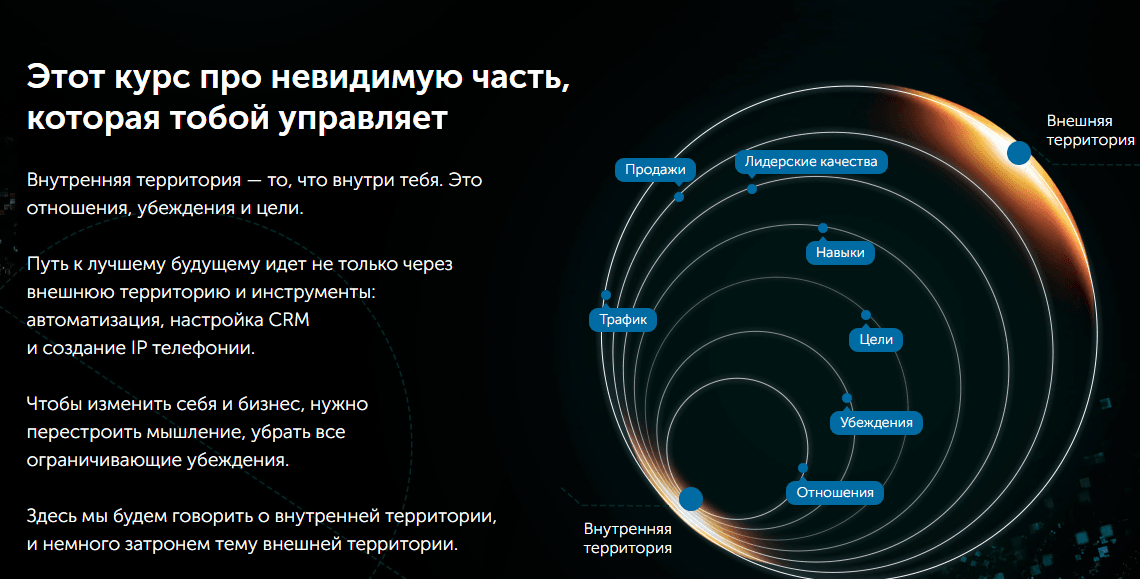 Этот курс про невидимую часть, которая тобой управляет

Внутренняя территория — то, что внутри тебя. Это отношения, убеждения и цели.

Путь к лучшему будущему идет не только через внешнюю территорию и инструменты: автоматизация, настройка CRM и создание IP телефонии.

Чтобы изменить себя и бизнес, нужно перестроить мышление, убрать все ограничивающие убеждения.

Здесь мы будем говорить о внутренней территории, и немного затронем тему внешней территории.

Внешняя территория

Продажи

Лидерские качества

Навыки

Трафик

Цели

Убеждения

Отношения

Внутренняя территория